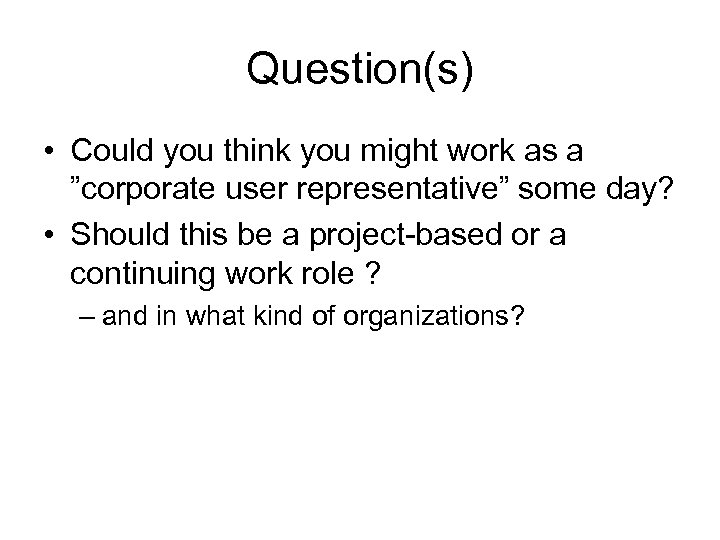 Question(s)

• Could you think you might work as a ”corporate user representative” some day?
• Should this be a project-based or a continuing work role ?
– and in what kind of organizations?